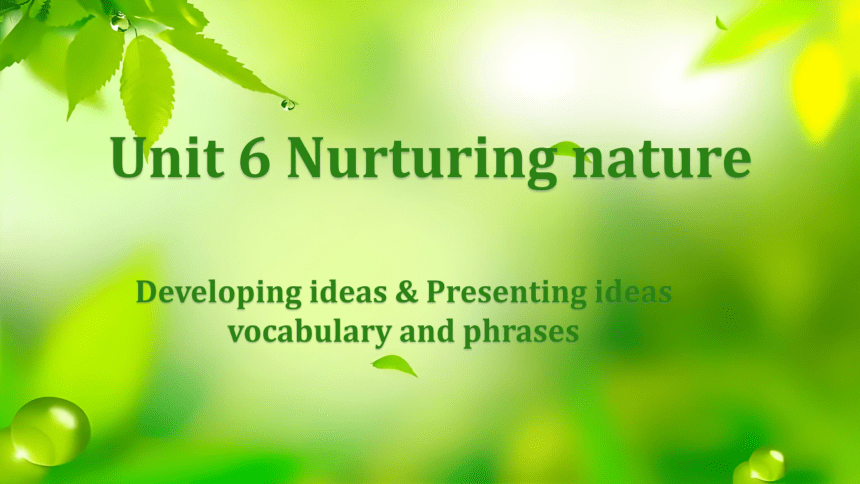 Unit 6 Nurturing nature

Developing ideas & Presenting ideas
vocabulary and phrases